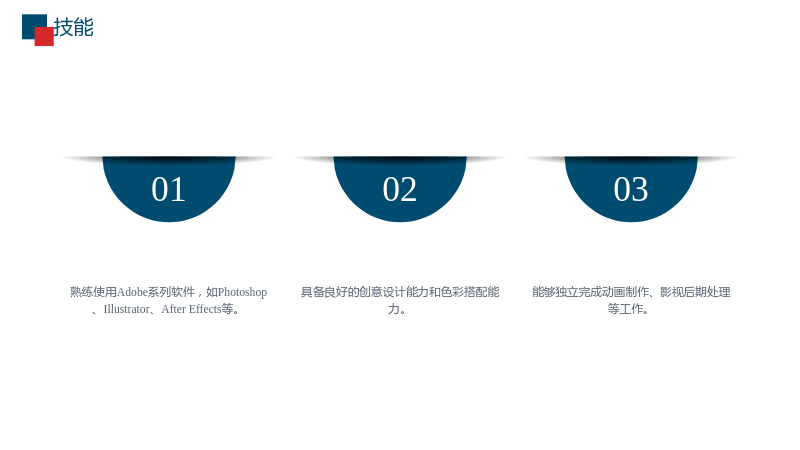 技能

01

熟练使用Adobe系列软件，如Photoshop、Illustrator、After Effects等。

02

具备良好的创意设计能力和色彩搭配能力。

03

能够独立完成动画制作、影视后期处理等工作。